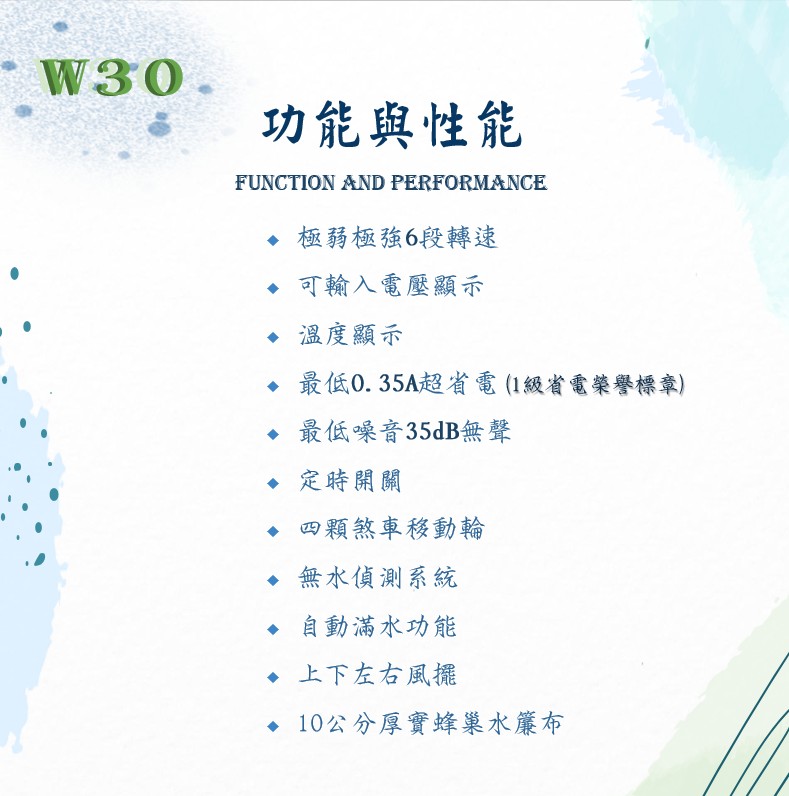 W30

功能與性能

FUNCTION AND PERFORMANCE

◆ 極弱極強6段轉速

◆ 可輸入電壓顯示

◆ 溫度顯示

◆ 最低0.35A超省電 (1級省電榮譽標章)

◆ 最低噪音35dB無聲

◆ 定時開關

◆ 四顆煞車移動輪

◆ 無水偵測系統

◆ 自動滿水功能

◆ 上下左右風擺

◆ 10公分厚實蜂巢水簾布